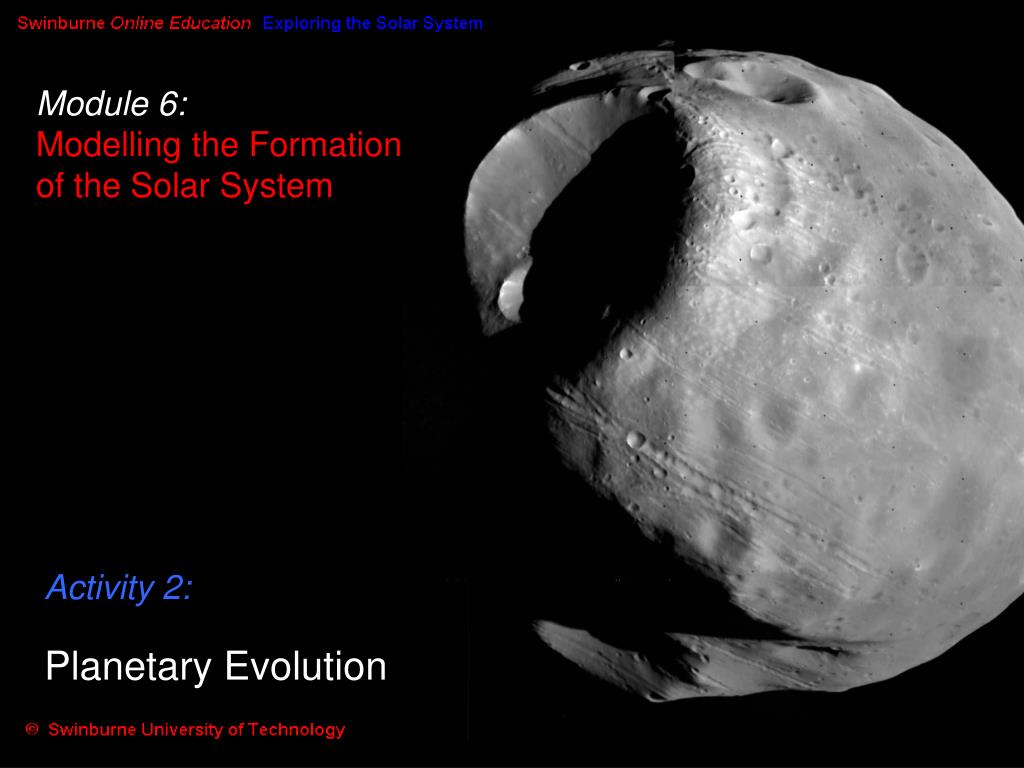 Swinburne Online Education Exploring the Solar System

Module 6:
Modelling the Formation of the Solar System

Activity 2:

Planetary Evolution

© Swinburne University of Technology